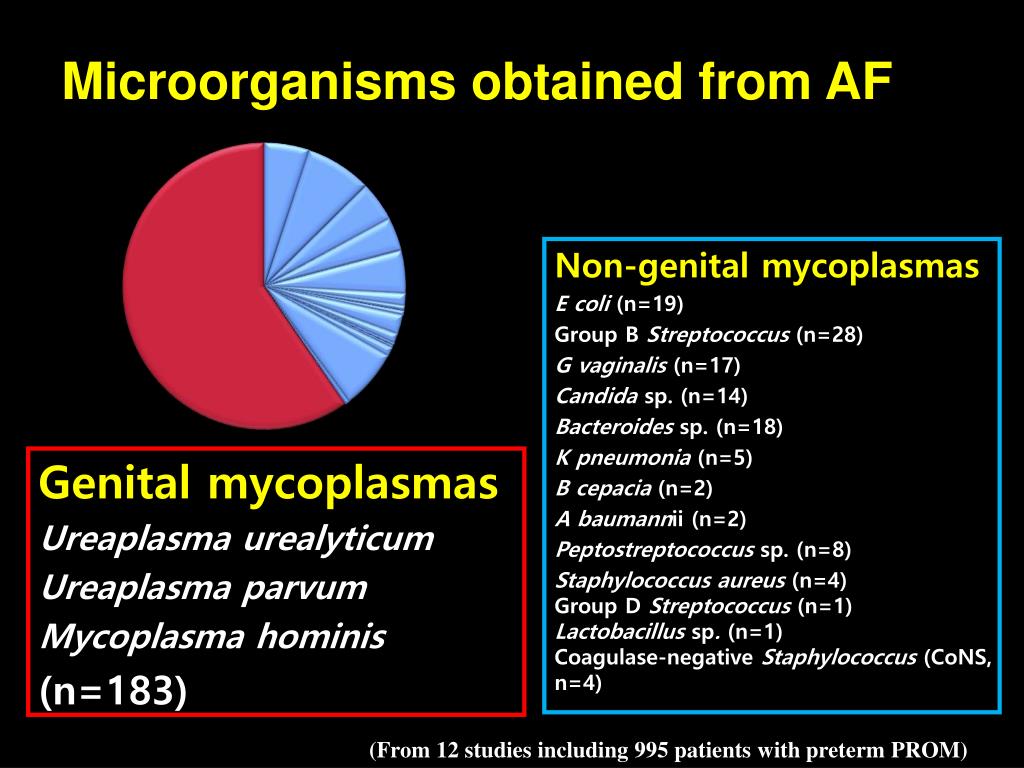 Microorganisms obtained from AF

Genital mycoplasmas
Ureaplasma urealyticum
Ureaplasma parvum
Mycoplasma hominis
(n=183)

Non-genital mycoplasmas
E coli (n=19)
Group B Streptococcus (n=28)
G vaginalis (n=17)
Candida sp. (n=14)
Bacteroides sp. (n=18)
K pneumonia (n=5)
B cepacia (n=2)
A baumannii (n=2)
Peptostreptococcus sp. (n=8)
Staphylococcus aureus (n=4)
Group D Streptococcus (n=1)
Lactobacillus sp. (n=1)
Coagulase-negative Staphylococcus (CoNS, n=4)

(From 12 studies including 995 patients with preterm PROM)